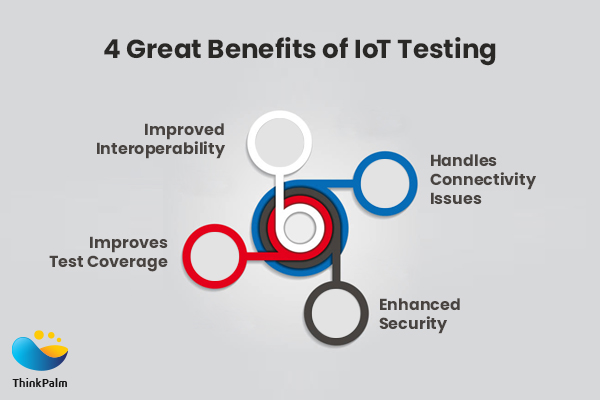 4 Great Benefits of IoT Testing

Improved Interoperability

Handles Connectivity Issues

Improves Test Coverage

Enhanced Security

ThinkPalm